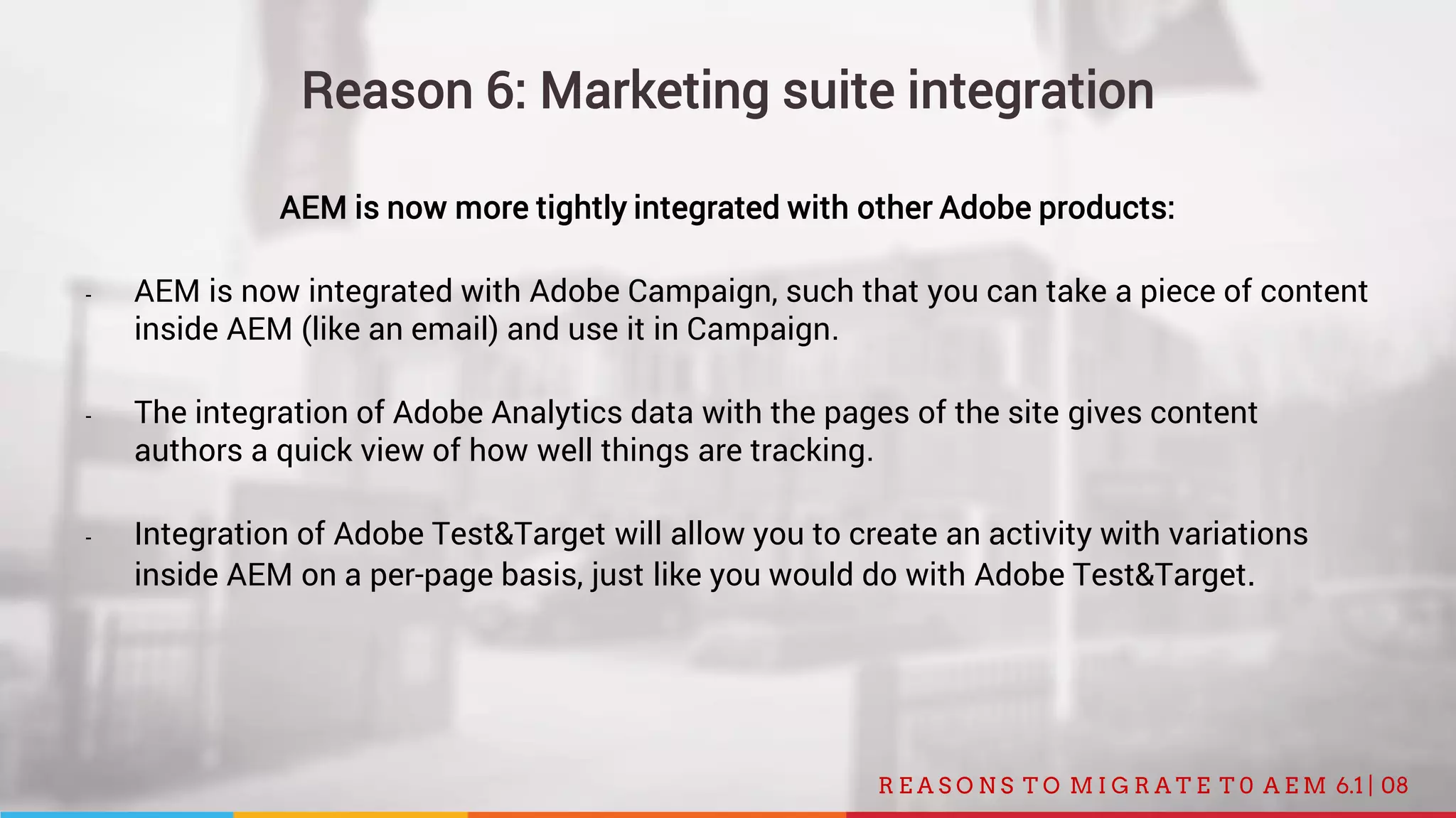 Reason 6: Marketing suite integration

AEM is now more tightly integrated with other Adobe products:

- AEM is now integrated with Adobe Campaign, such that you can take a piece of content inside AEM (like an email) and use it in Campaign.

- The integration of Adobe Analytics data with the pages of the site gives content authors a quick view of how well things are tracking.

- Integration of Adobe Test&Target will allow you to create an activity with variations inside AEM on a per-page basis, just like you would do with Adobe Test&Target.

REASONS TO MIGRATE TO AEM 6.1| 08